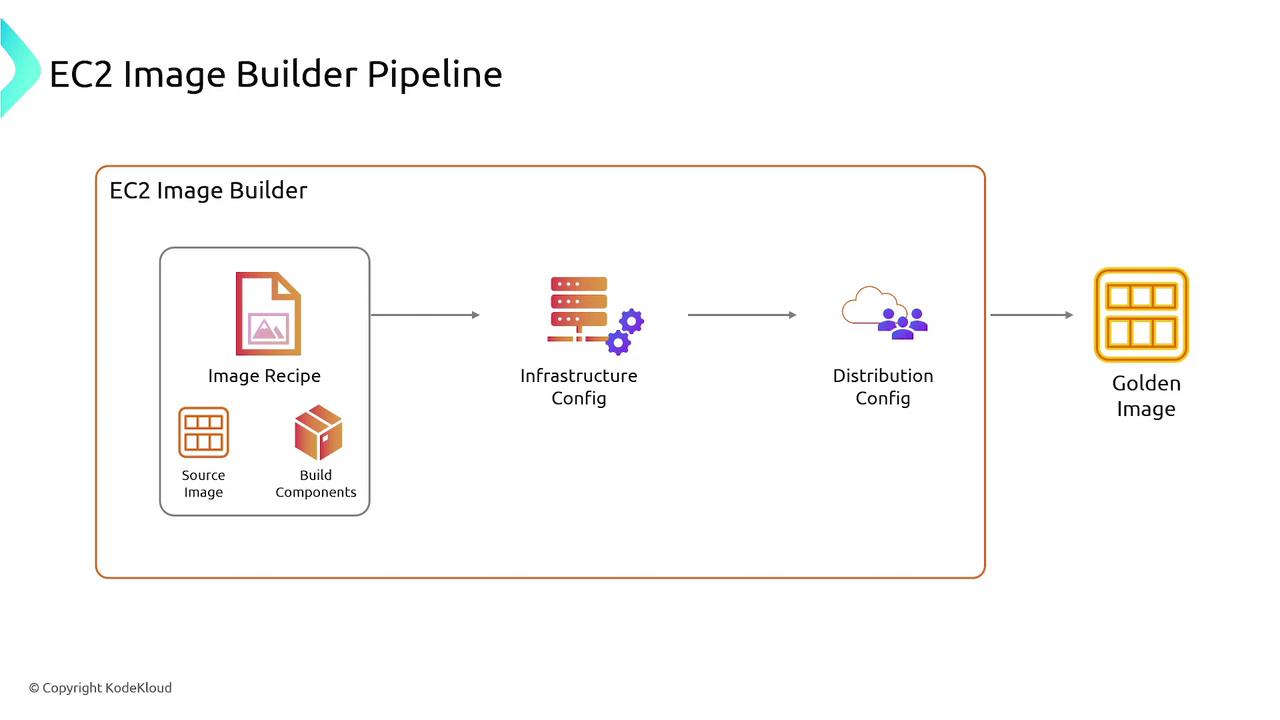 EC2 Image Builder Pipeline

EC2 Image Builder

Image Recipe

Source Image

Build Components

Infrastructure Config

Distribution Config

Golden Image

© Copyright KodeKloud